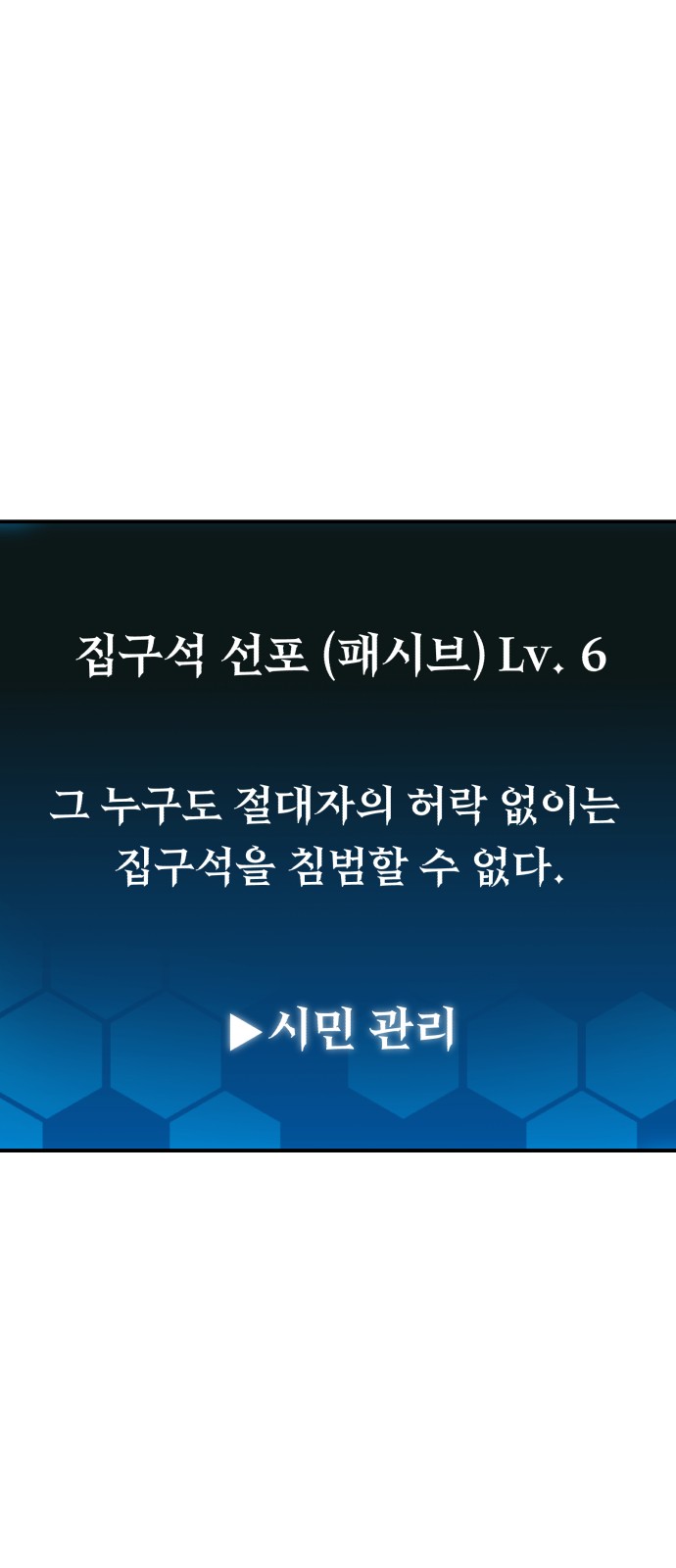 집구석 선포 (패시브) Lv. 6

그 누구도 절대자의 허락 없이는 집구석을 침범할 수 없다.

▶시민 관리